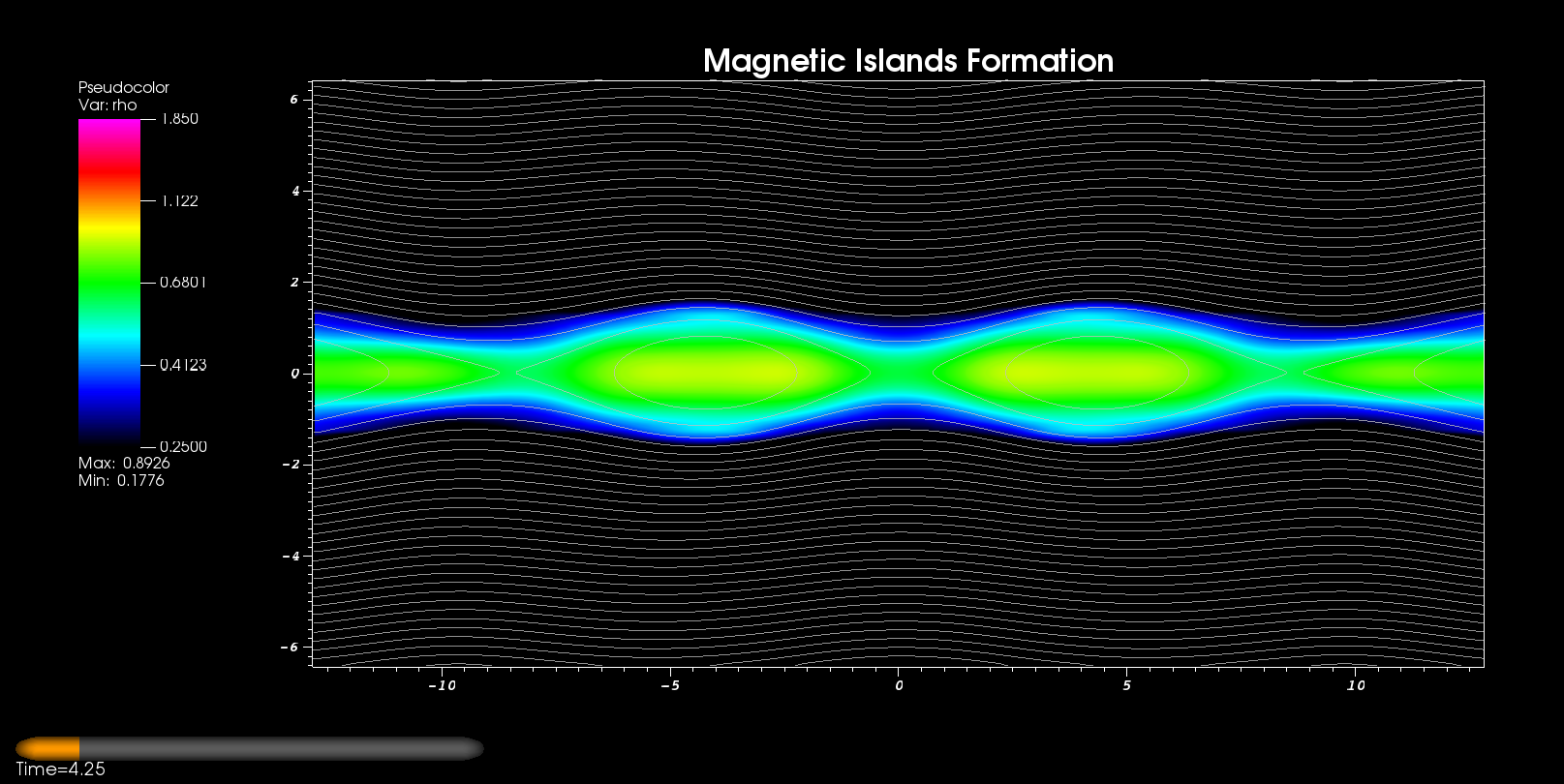 Magnetic Islands Formation

Pseudocolor
Var: rho
1.850
1.122
0.6801
0.4123
0.2500
Max: 0.8926
Min: 0.1776

6
4
2
0
−2
−4
−6

−10
−5
0
5
10

Time=4.25